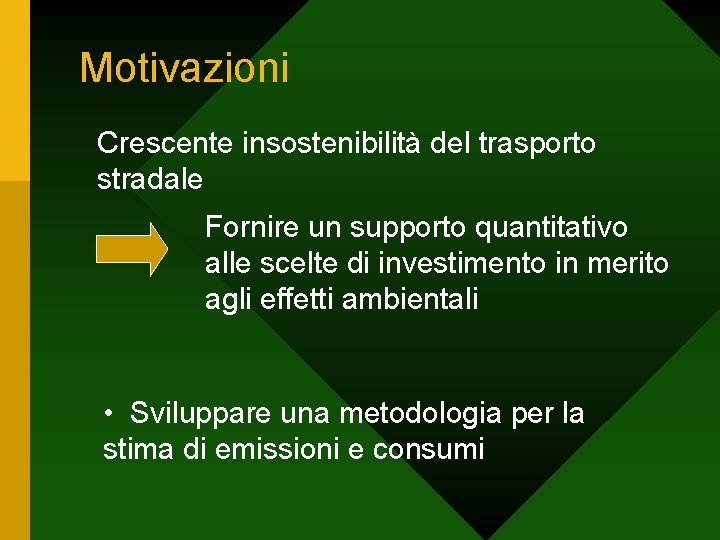 Motivazioni

Crescente insostenibilità del trasporto stradale

Fornire un supporto quantitativo alle scelte di investimento in merito agli effetti ambientali

• Sviluppare una metodologia per la stima di emissioni e consumi